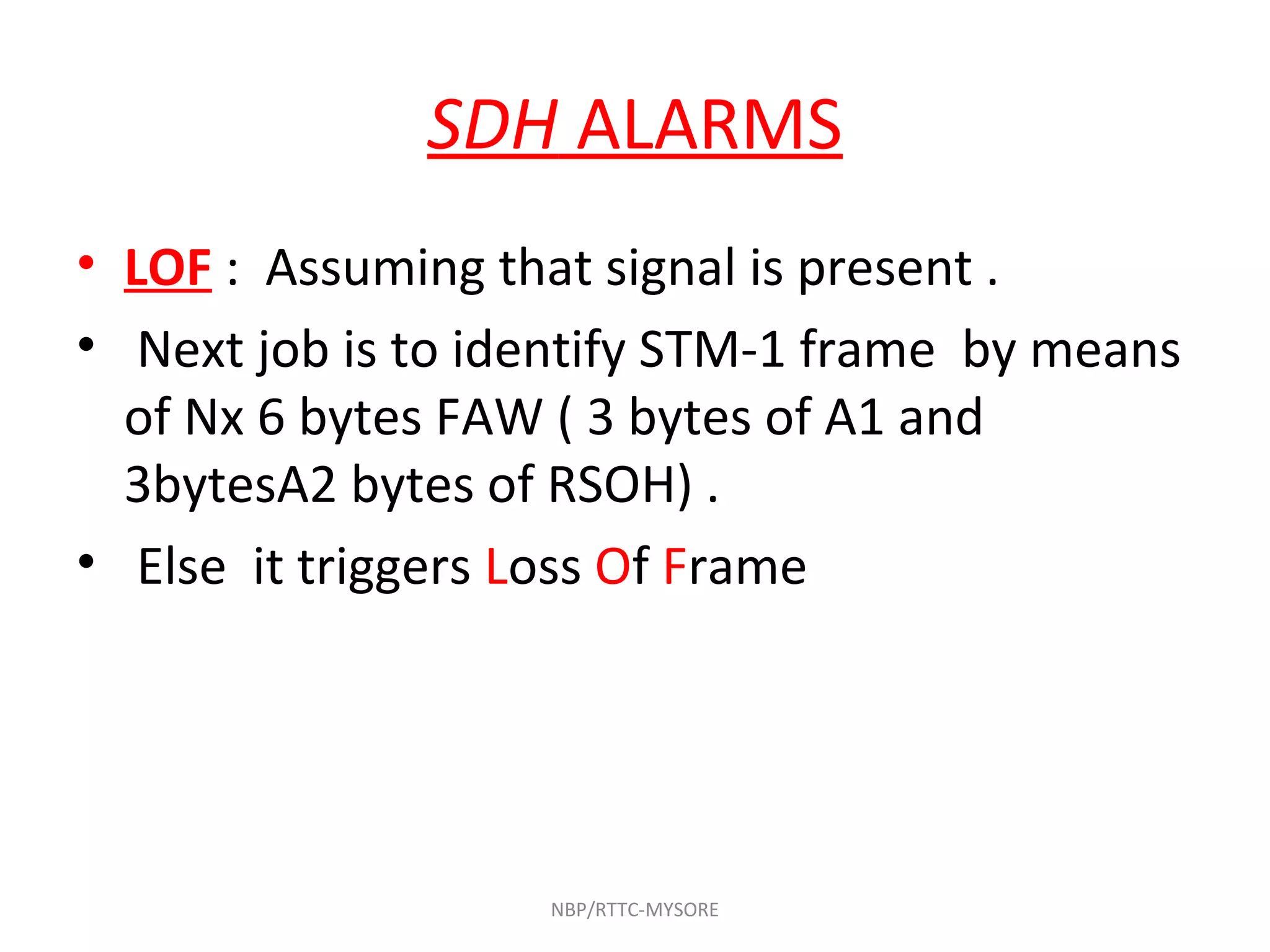 SDH ALARMS

• LOF : Assuming that signal is present .

• Next job is to identify STM-1 frame by means of Nx 6 bytes FAW ( 3 bytes of A1 and 3bytesA2 bytes of RSOH) .

• Else it triggers Loss Of Frame

NBP/RTTC-MYSORE